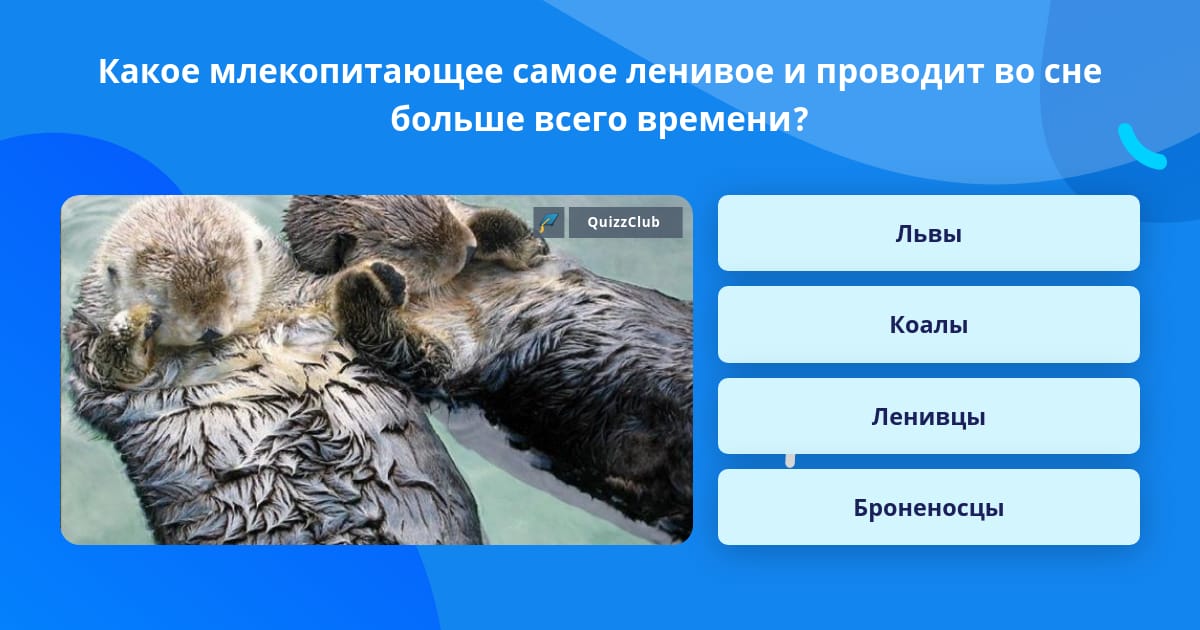 Какое млекопитающее самое ленивое и проводит во сне больше всего времени?

QuizzClub

Львы

Коалы

Ленивцы

Броненосцы